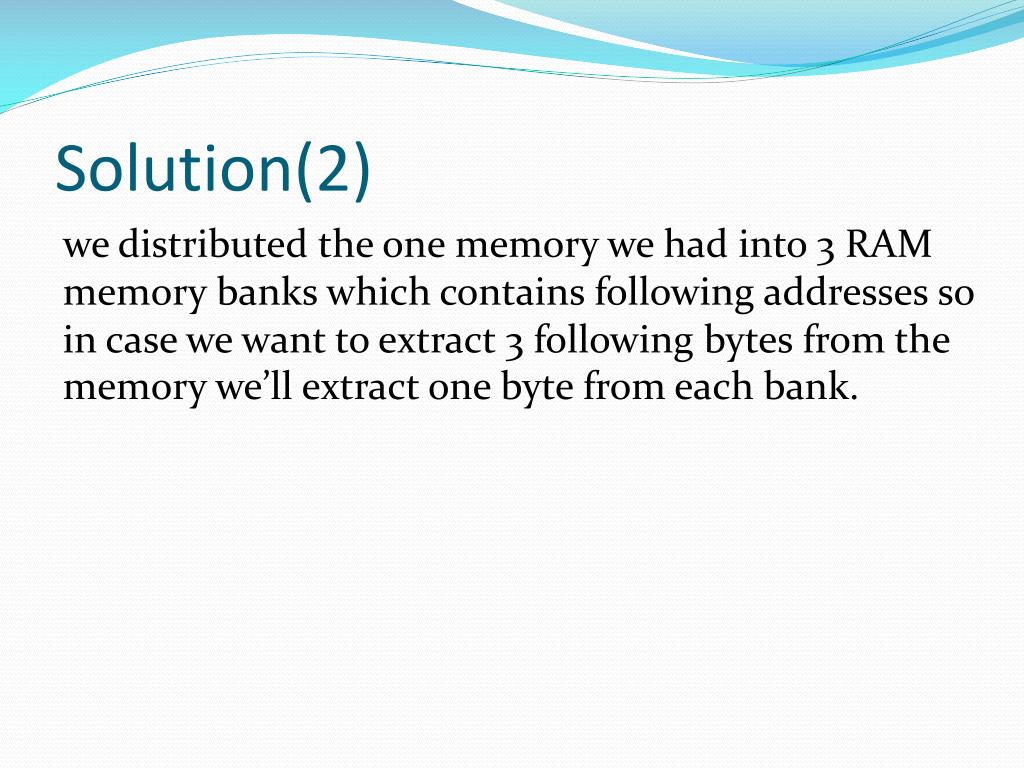 Solution(2)

we distributed the one memory we had into 3 RAM memory banks which contains following addresses so in case we want to extract 3 following bytes from the memory we'll extract one byte from each bank.